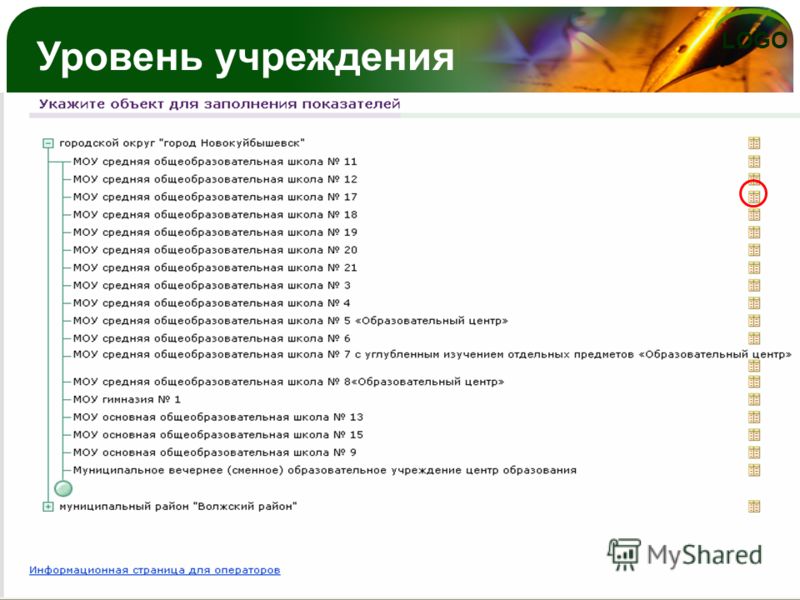 Уровень учреждения

LOGO

Укажите объект для заполнения показателей

городской округ "город Новокуйбышевск"
МОУ средняя общеобразовательная школа № 11
МОУ средняя общеобразовательная школа № 12
МОУ средняя общеобразовательная школа № 17
МОУ средняя общеобразовательная школа № 18
МОУ средняя общеобразовательная школа № 19
МОУ средняя общеобразовательная школа № 20
МОУ средняя общеобразовательная школа № 21
МОУ средняя общеобразовательная школа № 3
МОУ средняя общеобразовательная школа № 4
МОУ средняя общеобразовательная школа № 5 «Образовательный центр»
МОУ средняя общеобразовательная школа № 6
МОУ средняя общеобразовательная школа № 7 с углубленным изучением отдельных предметов «Образовательный центр»
МОУ средняя общеобразовательная школа № 8«Образовательный центр»
МОУ гимназия № 1
МОУ основная общеобразовательная школа № 13
МОУ основная общеобразовательная школа № 15
МОУ основная общеобразовательная школа № 9
Муниципальное вечернее (сменное) образовательное учреждение центр образования
муниципальный район "Волжский район"

MyShared

Информационная страница для операторов